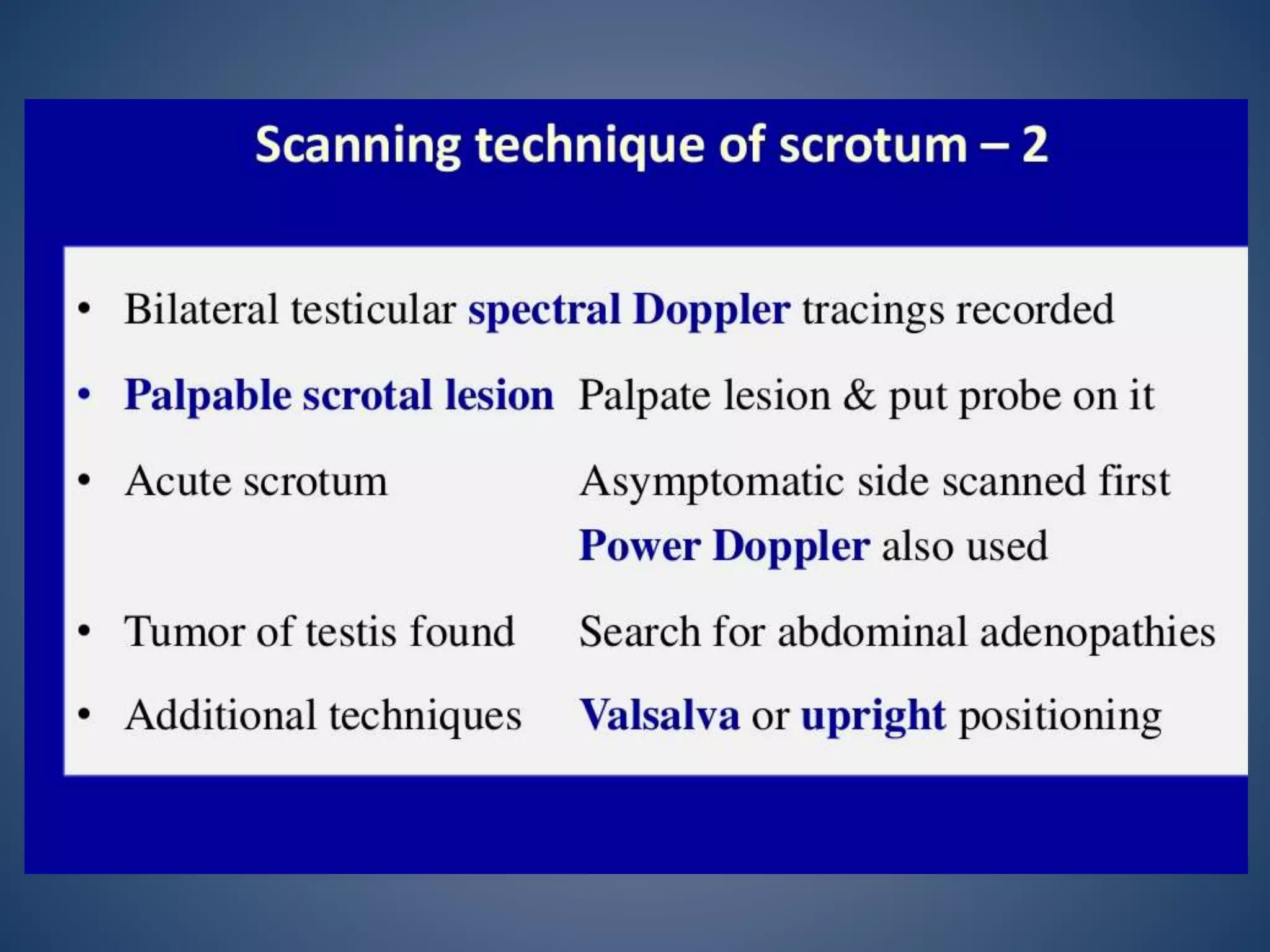 Scanning technique of scrotum – 2

• Bilateral testicular spectral Doppler tracings recorded

• Palpable scrotal lesion Palpate lesion & put probe on it

• Acute scrotum Asymptomatic side scanned first
Power Doppler also used

• Tumor of testis found Search for abdominal adenopathies

• Additional techniques Valsalva or upright positioning